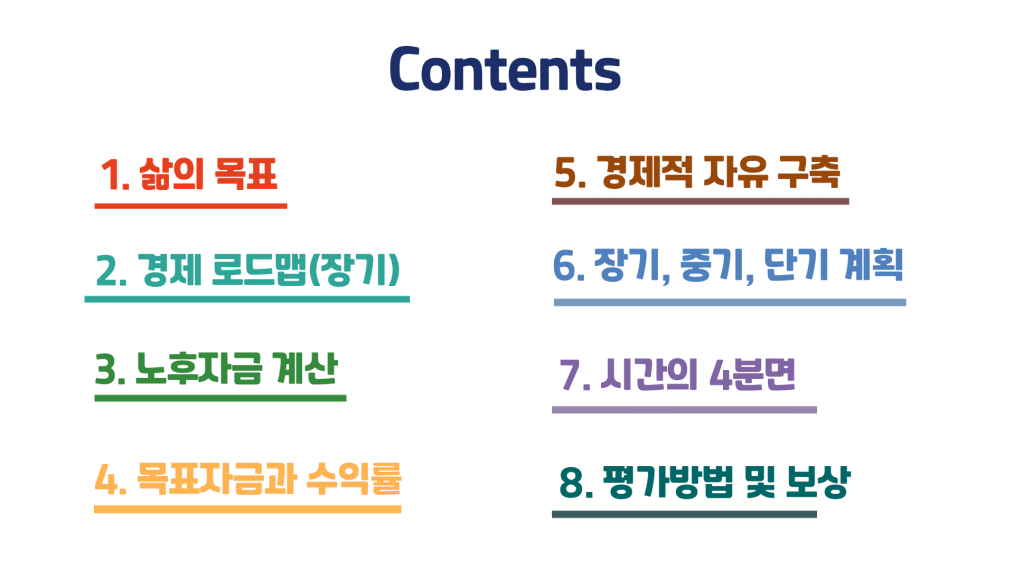 Contents

1. 삶의 목표

2. 경제 로드맵(장기)

3. 노후자금 계산

4. 목표자금과 수익률

5. 경제적 자유 구축

6. 장기, 중기, 단기 계획

7. 시간의 4분면

8. 평가방법 및 보상